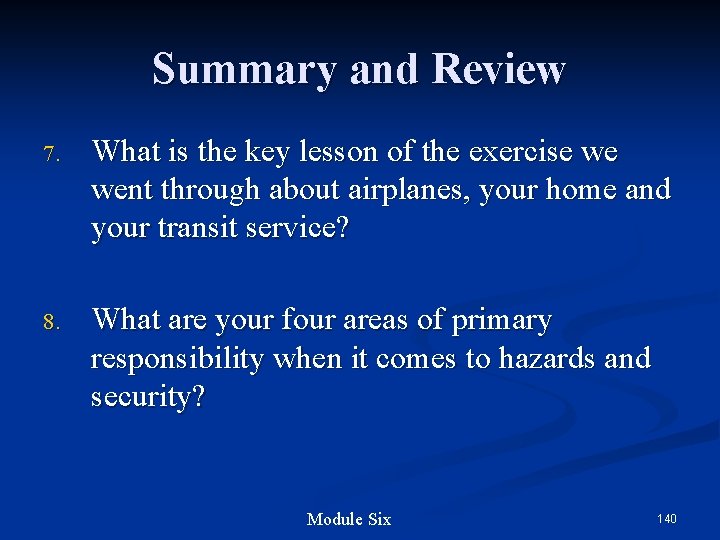 Summary and Review

7. What is the key lesson of the exercise we went through about airplanes, your home and your transit service?

8. What are your four areas of primary responsibility when it comes to hazards and security?

Module Six

140